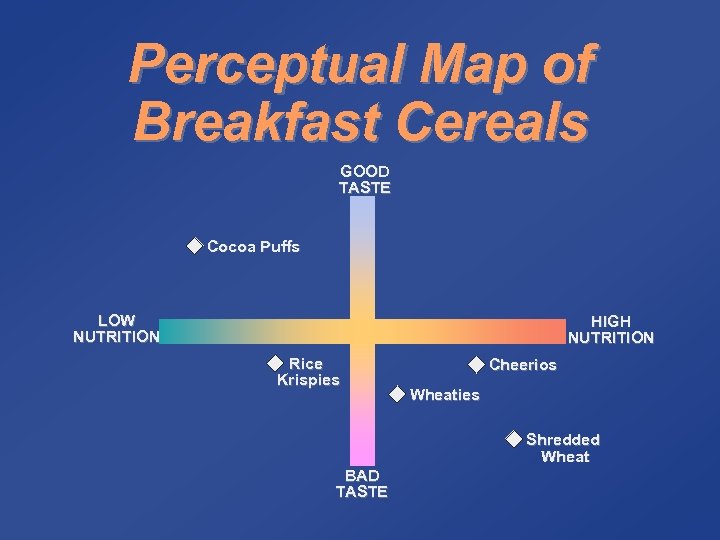 Perceptual Map of Breakfast Cereals

GOOD TASTE

Cocoa Puffs

LOW NUTRITION

HIGH NUTRITION

Rice Krispies

Cheerios

Wheaties

Shredded Wheat

BAD TASTE